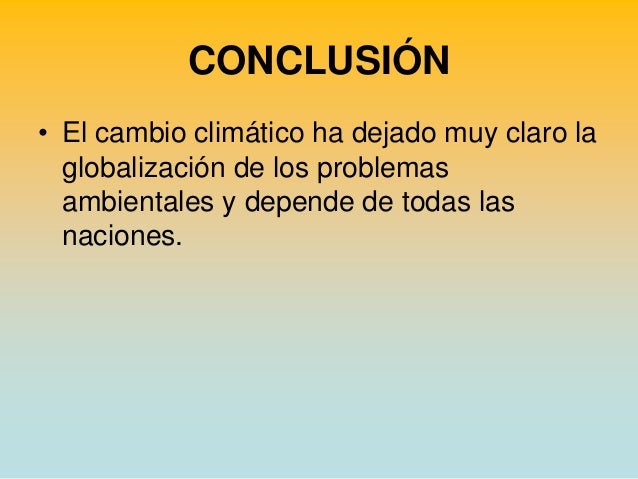 CONCLUSIÓN

• El cambio climático ha dejado muy claro la globalización de los problemas ambientales y depende de todas las naciones.